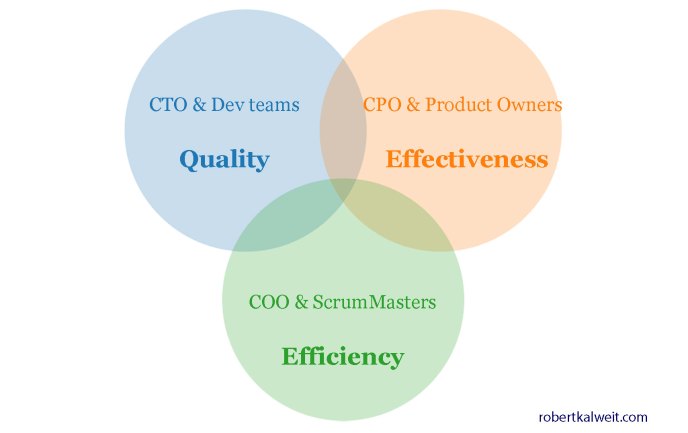 CTO & Dev teams

Quality

CPO & Product Owners

Effectiveness

COO & ScrumMasters

Efficiency

robertkalweit.com